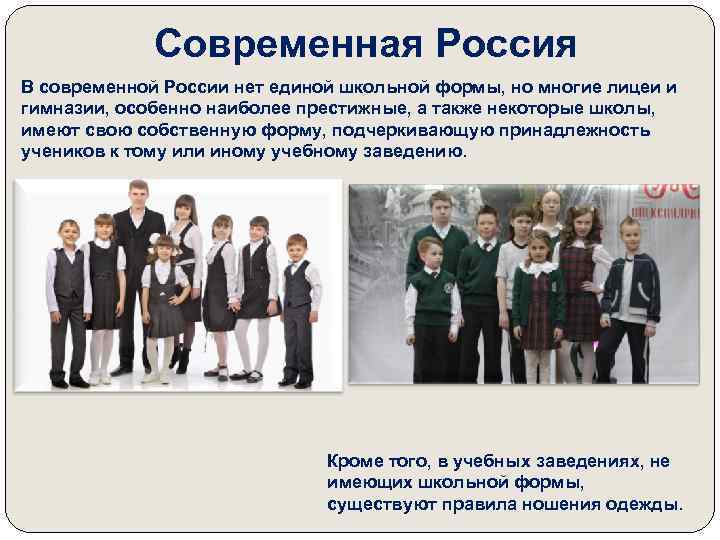 Современная Россия

В современной России нет единой школьной формы, но многие лицеи и гимназии, особенно наиболее престижные, а также некоторые школы, имеют свою собственную форму, подчеркивающую принадлежность учеников к тому или иному учебному заведению.

Кроме того, в учебных заведениях, не имеющих школьной формы, существуют правила ношения одежды.